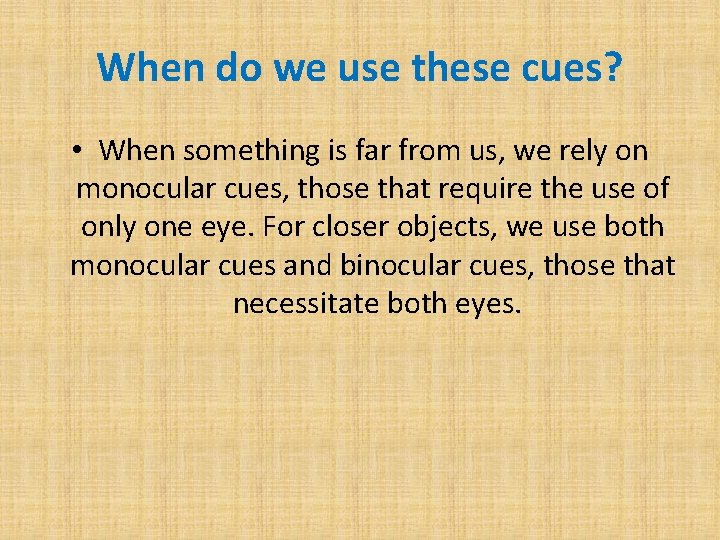 When do we use these cues?

• When something is far from us, we rely on monocular cues, those that require the use of only one eye. For closer objects, we use both monocular cues and binocular cues, those that necessitate both eyes.